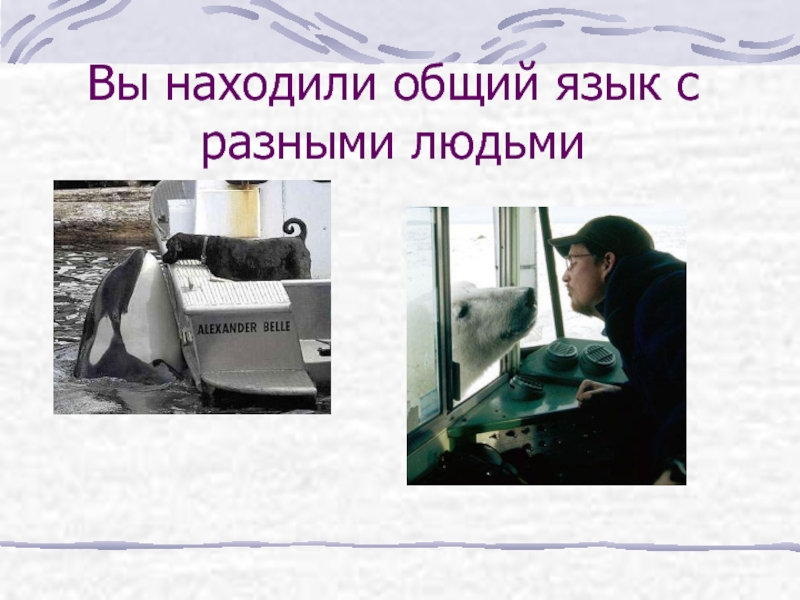 Вы находили общий язык с разными людьми

ALEXANDER BELLE